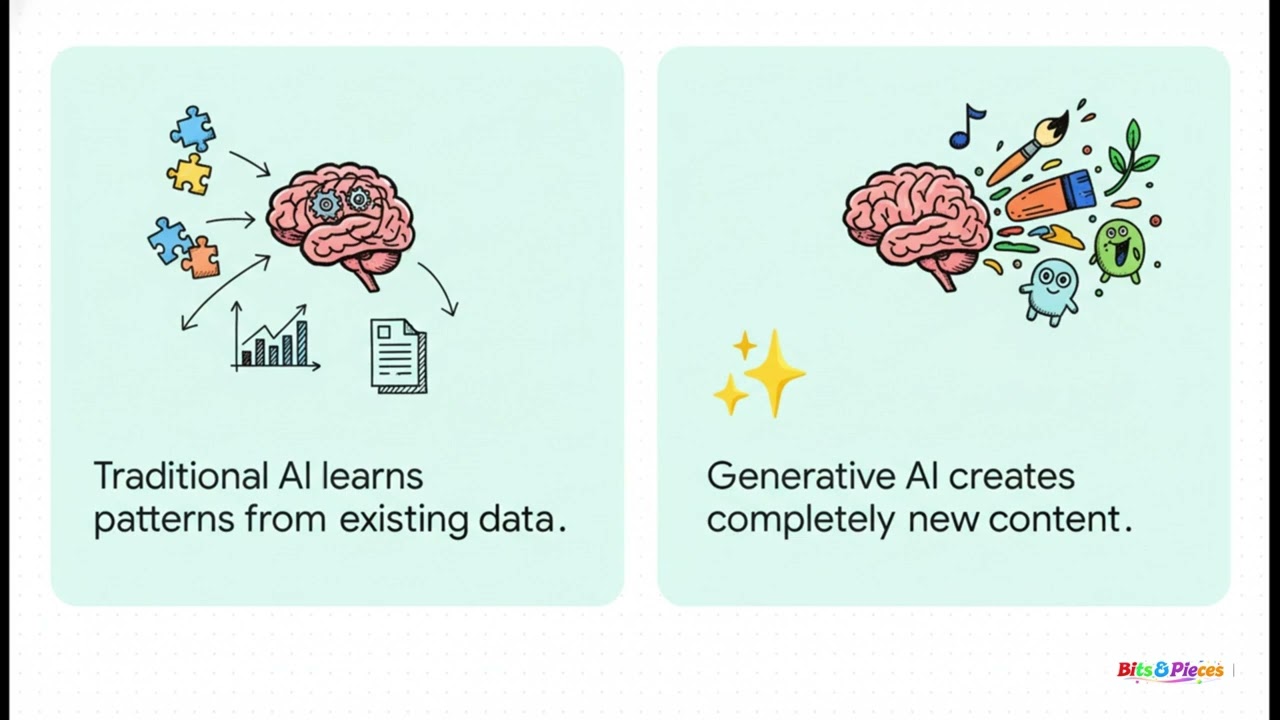 Traditional AI learns patterns from existing data.

Generative AI creates completely new content.

Bits&Pieces